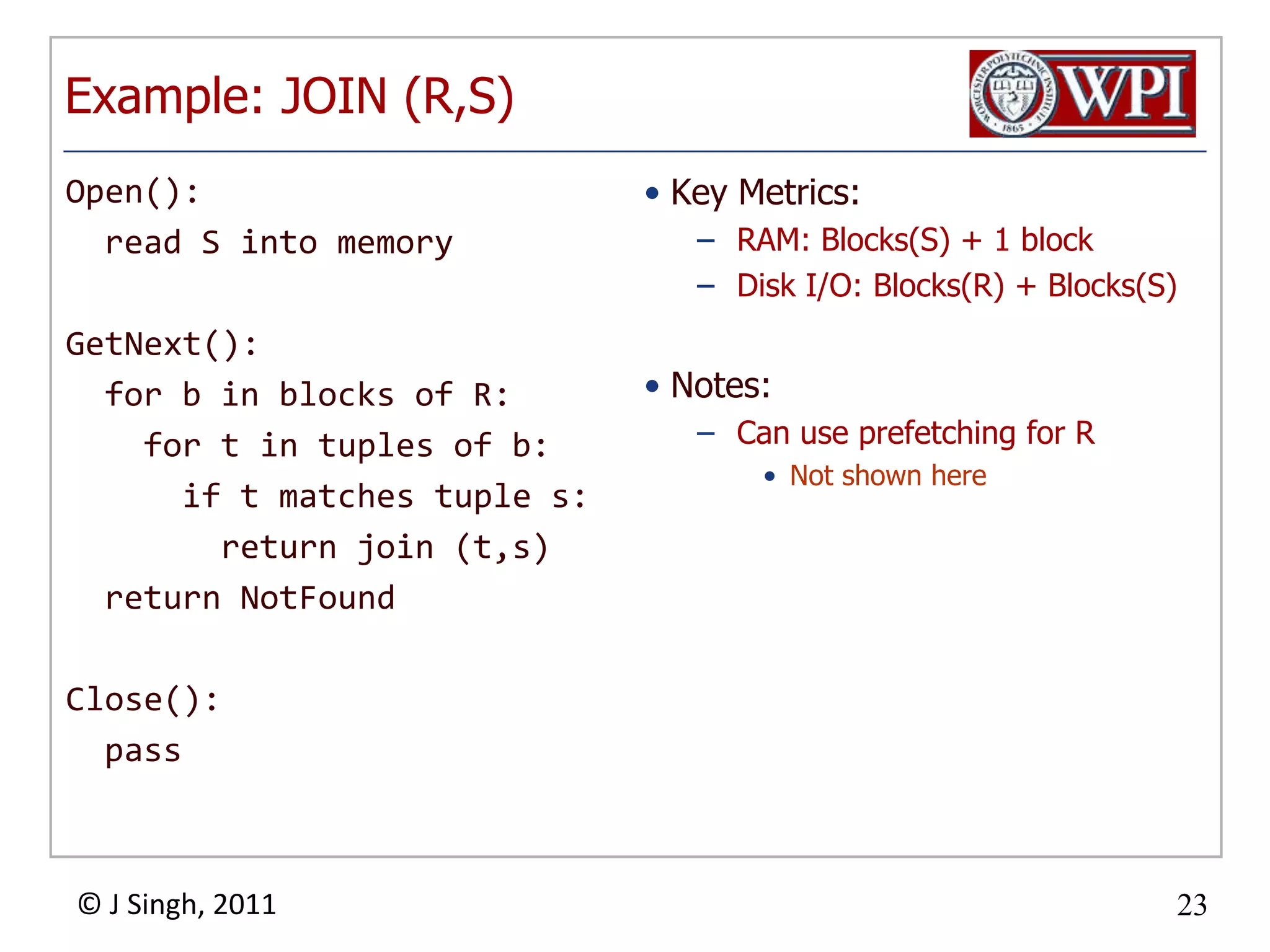 Example: JOIN (R,S)

WORCESTER POLYTECHNIC INSTITUTE 1865 WPI

Open():
  read S into memory

GetNext():
  for b in blocks of R:
    for t in tuples of b:
      if t matches tuple s:
        return join (t,s)
  return NotFound

Close():
  pass

• Key Metrics:
 – RAM: Blocks(S) + 1 block
 – Disk I/O: Blocks(R) + Blocks(S)

• Notes:
 – Can use prefetching for R
  • Not shown here

© J Singh, 2011

23